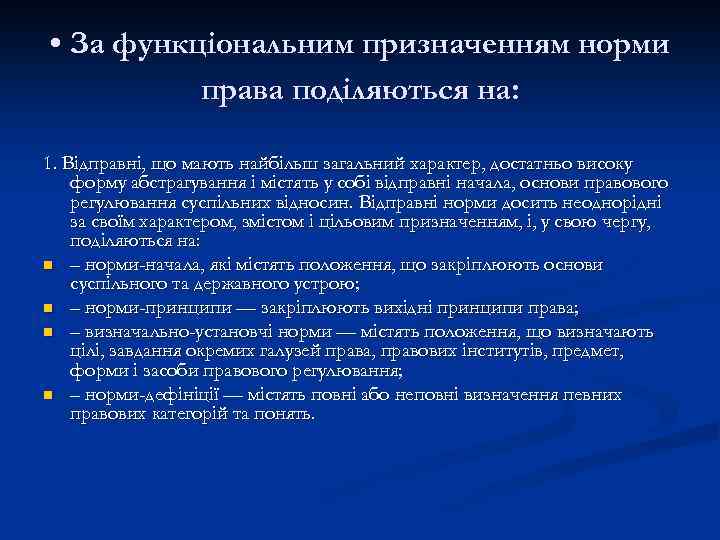 • За функціональним призначенням норми права поділяються на:

1. Відправні, що мають найбільш загальний характер, достатньо високу форму абстрагування і містять у собі відправні начала, основи правового регулювання суспільних відносин. Відправні норми досить неоднорідні за своїм характером, змістом і цільовим призначенням, і, у свою чергу, поділяються на:

– норми-начала, які містять положення, що закріплюють основи суспільного та державного устрою;

– норми-принципи — закріплюють вихідні принципи права;

– визначально-установчі норми — містять положення, що визначають цілі, завдання окремих галузей права, правових інститутів, предмет, форми і засоби правового регулювання;

– норми-дефініції — містять повні або неповні визначення певних правових категорій та понять.